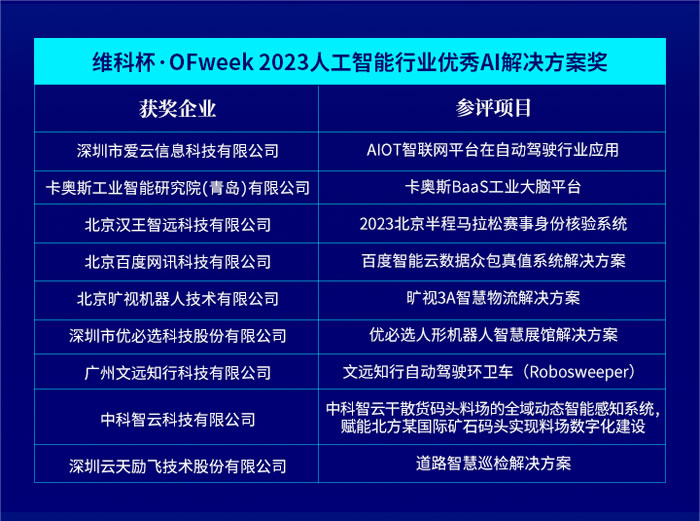 维科杯·OFweek 2023人工智能行业优秀AI解决方案奖

| 获奖企业 | 参评项目 |
|---|---|
| 深圳市爱云信息科技有限公司 | AIOT智联网平台在自动驾驶行业应用 |
| 卡奥斯工业智能研究院(青岛)有限公司 | 卡奥斯BaaS工业大脑平台 |
| 北京汉王智远科技有限公司 | 2023北京半程马拉松赛事身份核验系统 |
| 北京百度网讯科技有限公司 | 百度智能云数据众包真值系统解决方案 |
| 北京旷视机器人技术有限公司 | 旷视3A智慧物流解决方案 |
| 深圳市优必选科技股份有限公司 | 优必选人形机器人智慧展馆解决方案 |
| 广州文远知行科技有限公司 | 文远知行自动驾驶环卫车（Robosweeper） |
| 中科智云科技有限公司 | 中科智云干散货码头料场的全域动态智能感知系统，赋能北方某国际矿石码头实现料场数字化建设 |
| 深圳云天励飞技术股份有限公司 | 道路智慧巡检解决方案 |